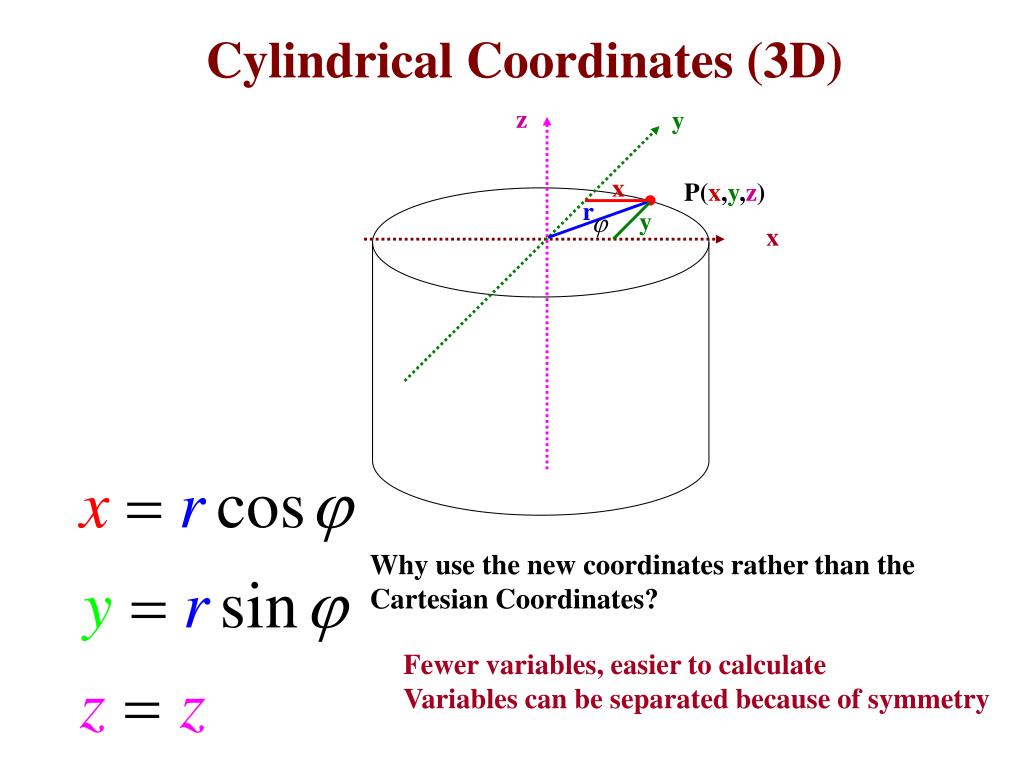 Cylindrical Coordinates (3D)

z

y

x

P(x,y,z)

r

$\varphi$

y

x

$x = r\cos\varphi$

$y = r\sin\varphi$

$z = z$

Why use the new coordinates rather than the Cartesian Coordinates?

Fewer variables, easier to calculate
Variables can be separated because of symmetry